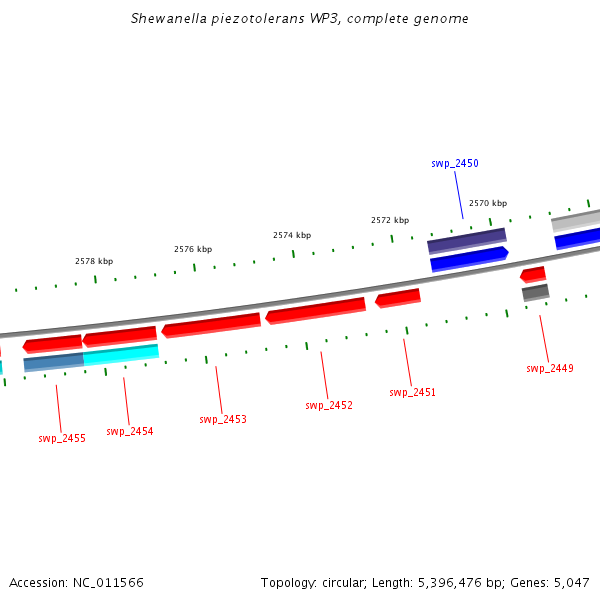 Shewanella piezotolerans WP3, complete genome

swp_2450

2570 kbp

2572 kbp

2574 kbp

2576 kbp

2578 kbp

swp_2449

swp_2451

swp_2452

swp_2453

swp_2454

swp_2455

Accession: NC_011566

Topology: circular; Length: 5,396,476 bp; Genes: 5,047